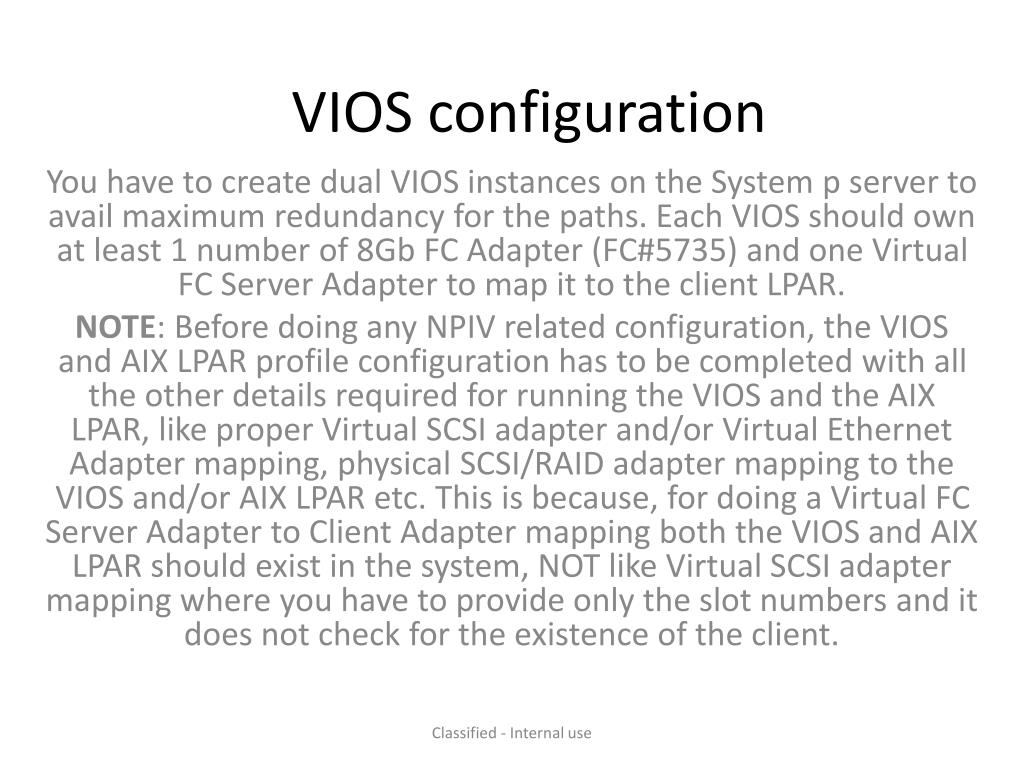 VIOS configuration

You have to create dual VIOS instances on the System p server to avail maximum redundancy for the paths. Each VIOS should own at least 1 number of 8Gb FC Adapter (FC#5735) and one Virtual FC Server Adapter to map it to the client LPAR.

NOTE: Before doing any NPIV related configuration, the VIOS and AIX LPAR profile configuration has to be completed with all the other details required for running the VIOS and the AIX LPAR, like proper Virtual SCSI adapter and/or Virtual Ethernet Adapter mapping, physical SCSI/RAID adapter mapping to the VIOS and/or AIX LPAR etc. This is because, for doing a Virtual FC Server Adapter to Client Adapter mapping both the VIOS and AIX LPAR should exist in the system, NOT like Virtual SCSI adapter mapping where you have to provide only the slot numbers and it does not check for the existence of the client.

Classified - Internal use